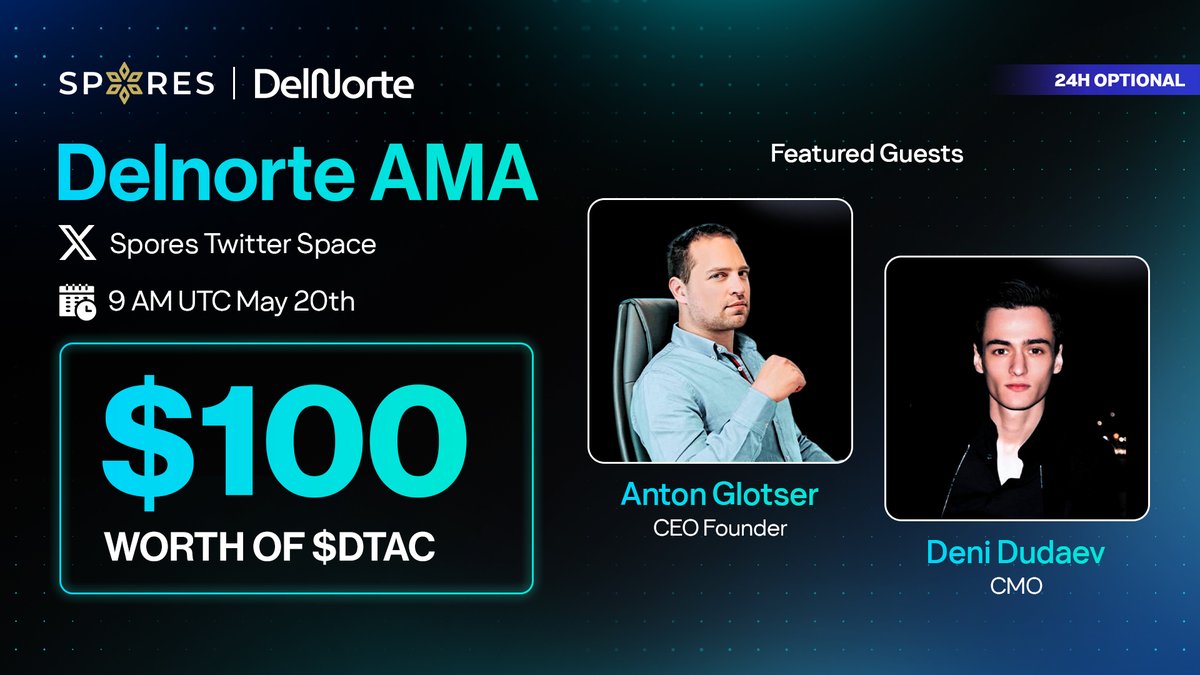 SPORES | DelNorte

24H OPTIONAL

Delnorte AMA

Spores Twitter Space

9 AM UTC May 20th

\$100

WORTH OF \$DTAC

Featured Guests

Anton Glotser
CEO Founder

Deni Dudaev
CMO